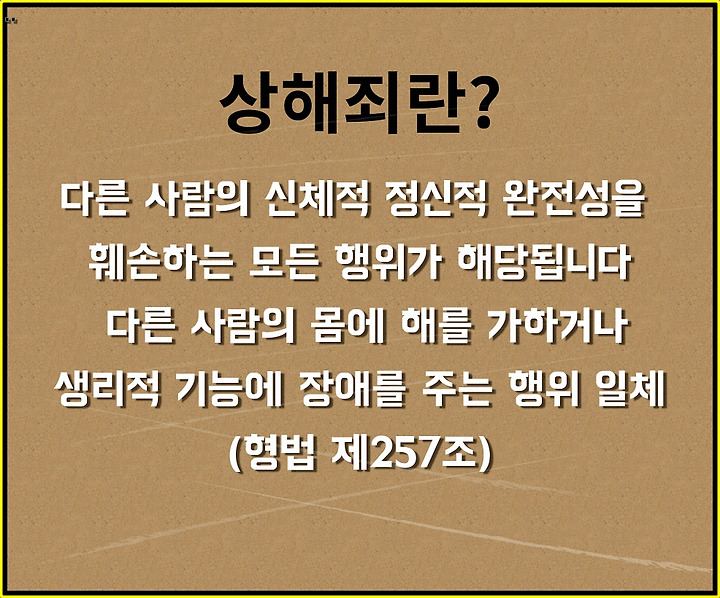 상해죄란?

다른 사람의 신체적 정신적 완전성을 훼손하는 모든 행위가 해당됩니다 다른 사람의 몸에 해를 가하거나 생리적 기능에 장애를 주는 행위 일체 (형법 제257조)